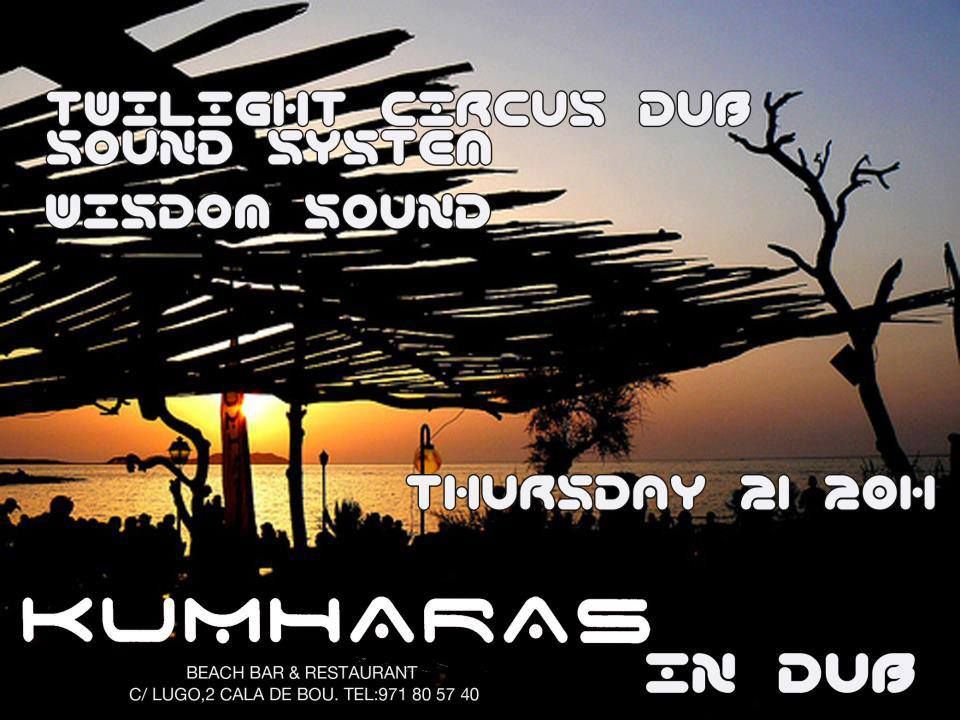 TWILIGHT CIRCUS DUB SOUND SYSTEM

WISDOM SOUND

THURSDAY 21 20H

KUMHARAS

BEACH BAR & RESTAURANT
C/ LUGO,2 CALA DE BOU. TEL:971 80 57 40

IN DUB